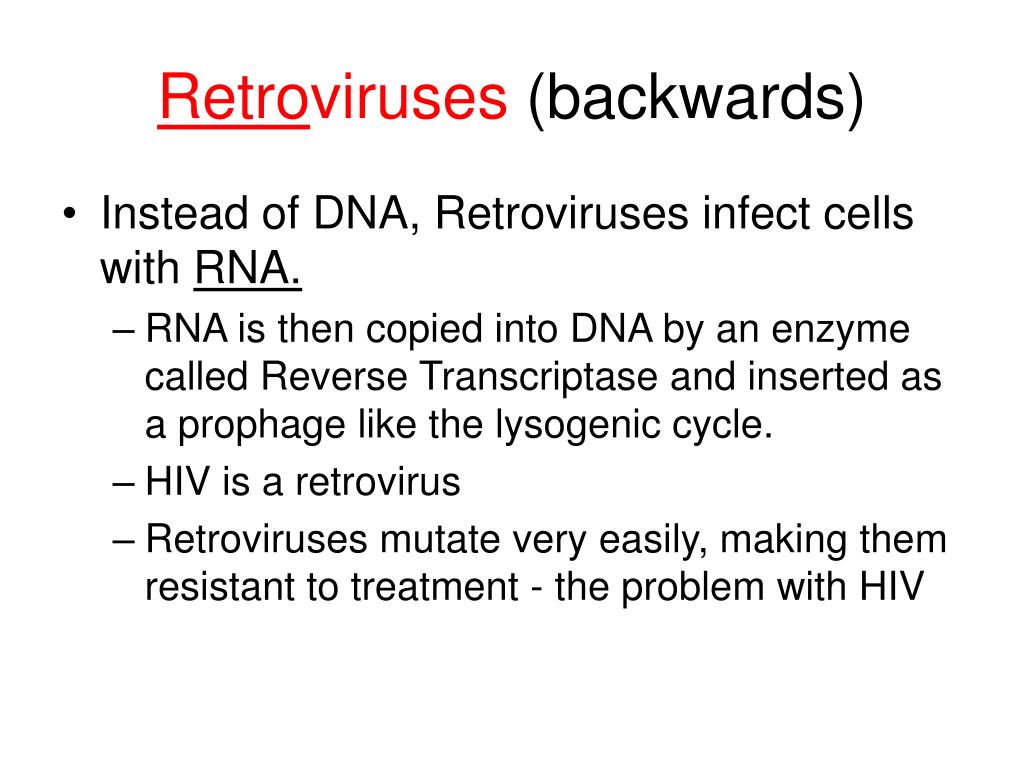 Retroviruses (backwards)

• Instead of DNA, Retroviruses infect cells with RNA.
– RNA is then copied into DNA by an enzyme called Reverse Transcriptase and inserted as a prophage like the lysogenic cycle.
– HIV is a retrovirus
– Retroviruses mutate very easily, making them resistant to treatment - the problem with HIV